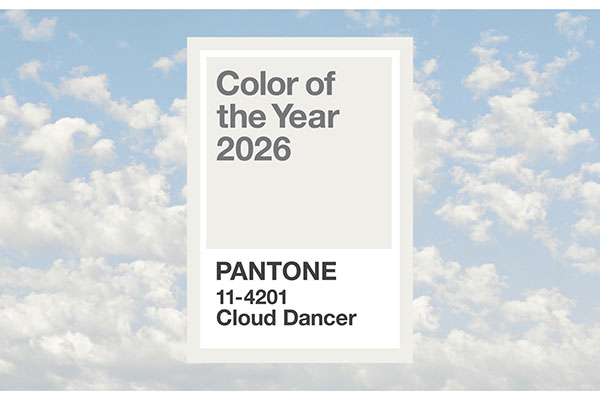 Color of the Year 2026

PANTONE
11-4201
Cloud Dancer